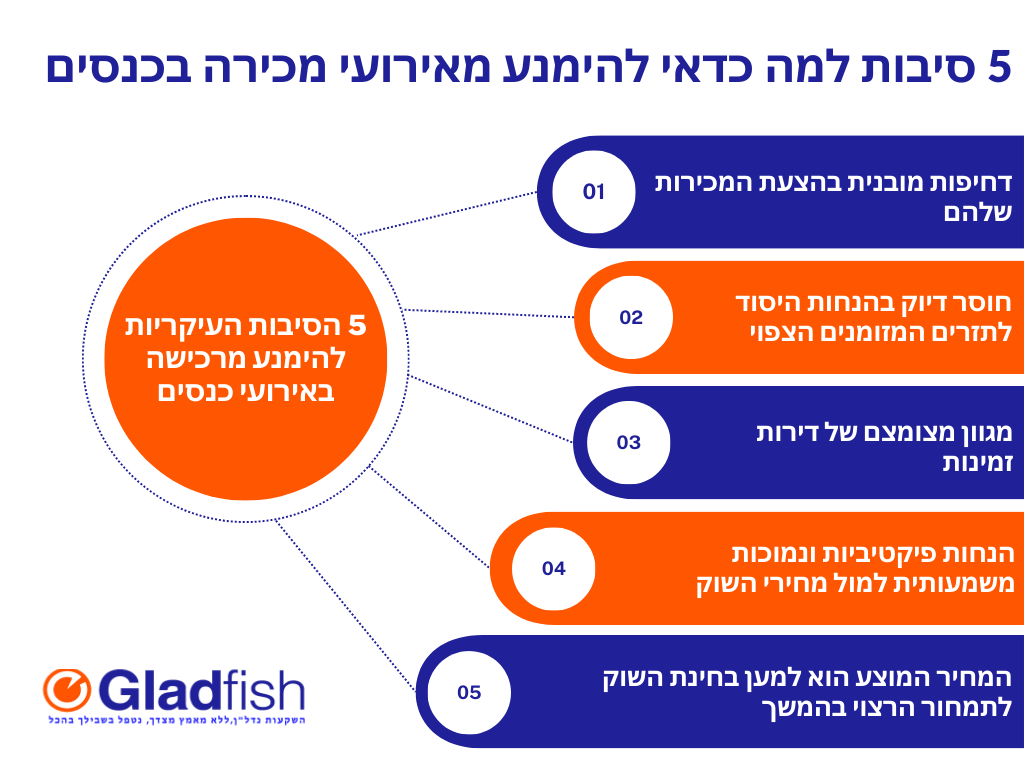 5 סיבות למה כדאי להימנע מאירועי מכירה בכנסים

5 הסיבות העיקריות להימנע מרכישה באירועי כנסים

01
דחיפות מובנית בהצעת המכירות שלהם

02
חוסר דיוק בהנחות היסוד לתזרים המזומנים הצפוי

03
מגוון מצומצם של דירות זמינות

04
הנחות פיקטיביות ונמוכות משמעותית למול מחירי השוק

05
המחיר המוצע הוא למען בחינת השוק לתמחור הרצוי בהמשך

Gladfish
השקעות נדל"ן,ללא מאמץ מצדך, נטפל בשבילך בהכל